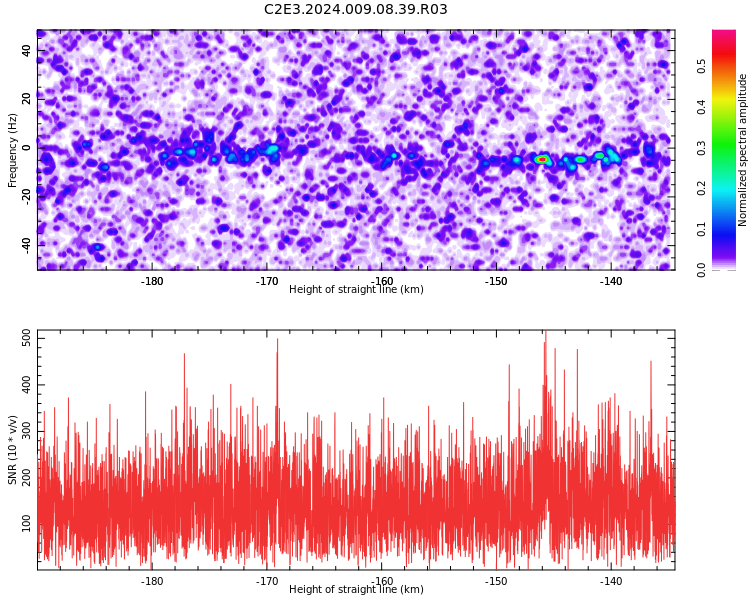 C2E3.2024.009.08.39.R03

Frequency (Hz)
40
20
0
-20
-40
-180
-170
-160
-150
-140
Height of straight line (km)

Normalized spectral amplitude
0.0
0.1
0.2
0.3
0.4
0.5

SNR (10 * v/v)
500
400
300
200
100
-180
-170
-160
-150
-140
Height of straight line (km)